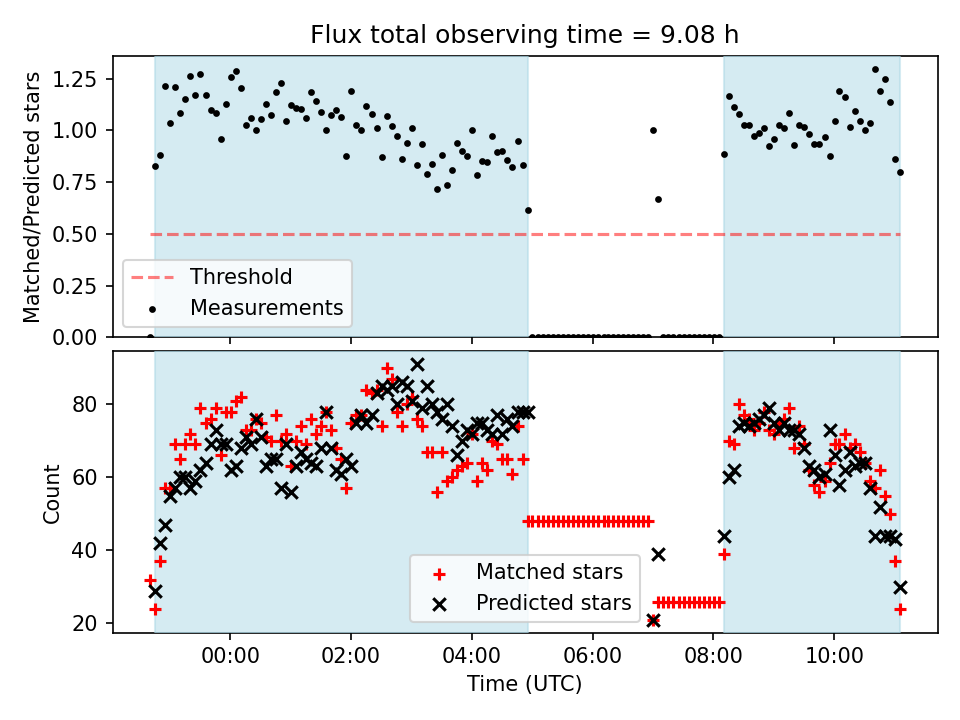 Flux total observing time = 9.08 h

Matched/Predicted stars

1.25
1.00
0.75
0.50
0.25
0.00

Threshold
Measurements

Count

80
60
40
20

Matched stars
Predicted stars

00:00
02:00
04:00
06:00
08:00
10:00

Time (UTC)